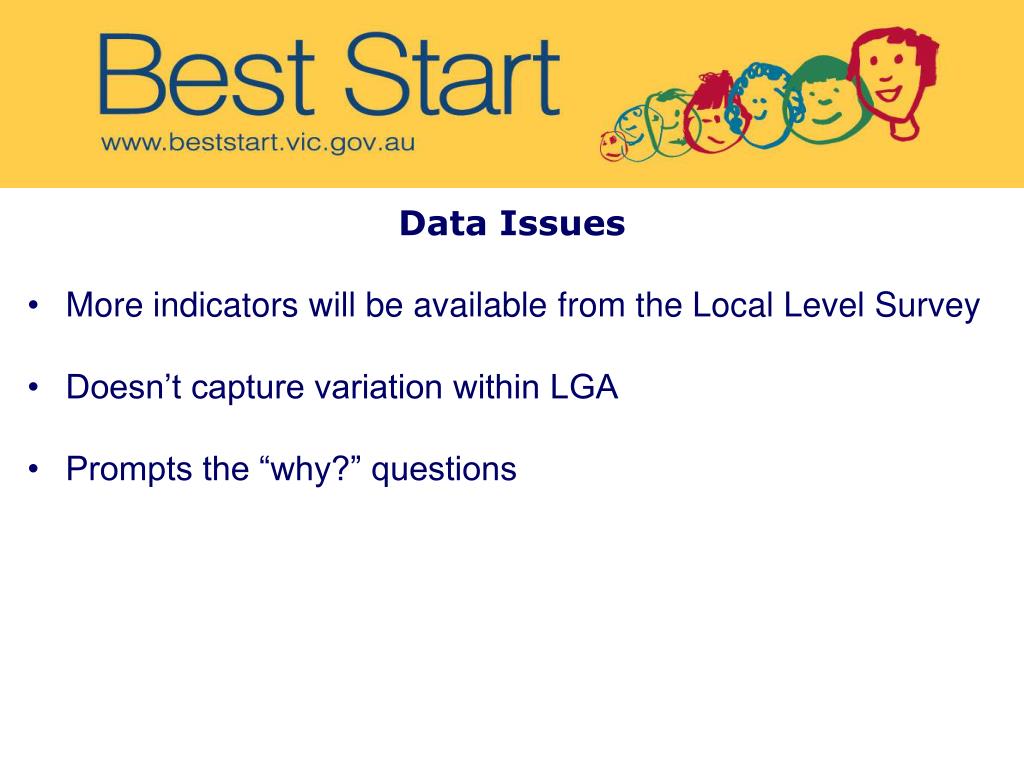 Best Start
www.beststart.vic.gov.au

Data Issues

• More indicators will be available from the Local Level Survey

• Doesn’t capture variation within LGA

• Prompts the “why?” questions